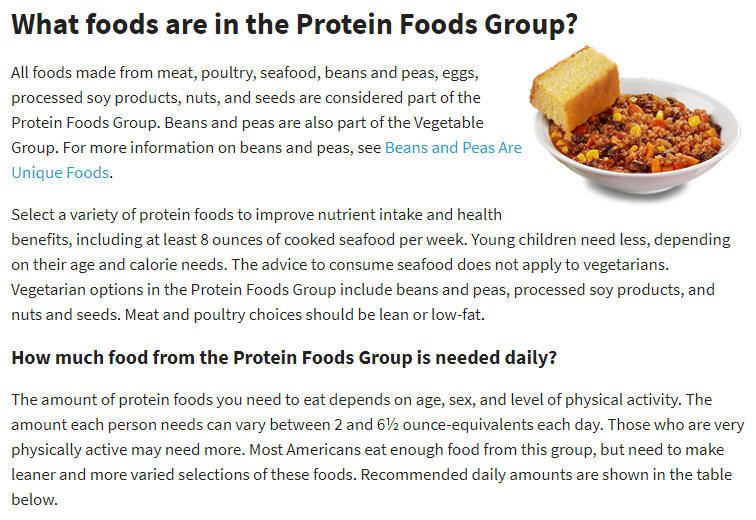 What foods are in the Protein Foods Group?

All foods made from meat, poultry, seafood, beans and peas, eggs, processed soy products, nuts, and seeds are considered part of the Protein Foods Group. Beans and peas are also part of the Vegetable Group. For more information on beans and peas, see Beans and Peas Are Unique Foods.

Select a variety of protein foods to improve nutrient intake and health benefits, including at least 8 ounces of cooked seafood per week. Young children need less, depending on their age and calorie needs. The advice to consume seafood does not apply to vegetarians. Vegetarian options in the Protein Foods Group include beans and peas, processed soy products, and nuts and seeds. Meat and poultry choices should be lean or low-fat.

How much food from the Protein Foods Group is needed daily?

The amount of protein foods you need to eat depends on age, sex, and level of physical activity. The amount each person needs can vary between 2 and 6½ ounce-equivalents each day. Those who are very physically active may need more. Most Americans eat enough food from this group, but need to make leaner and more varied selections of these foods. Recommended daily amounts are shown in the table below.